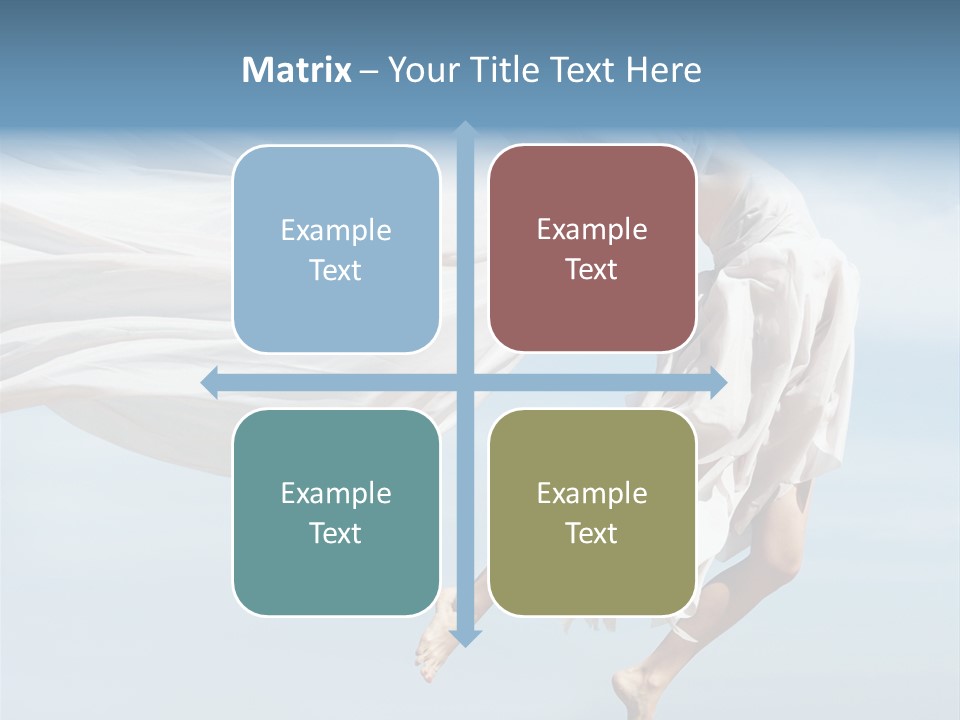 Matrix – Your Title Text Here

Example Text

Example Text

Example Text

Example Text